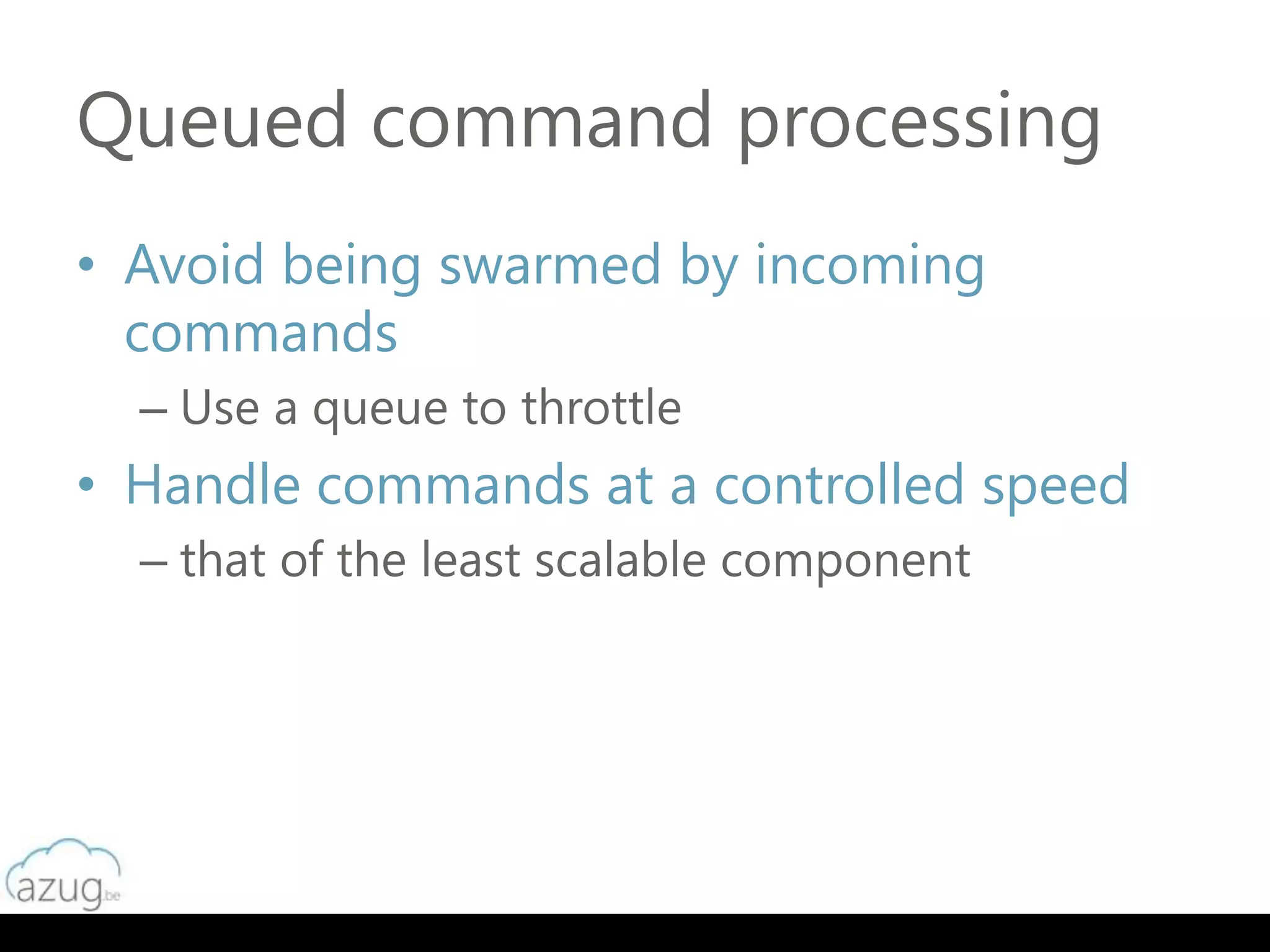 Queued command processing

• Avoid being swarmed by incoming commands

– Use a queue to throttle

• Handle commands at a controlled speed

– that of the least scalable component

azug.be